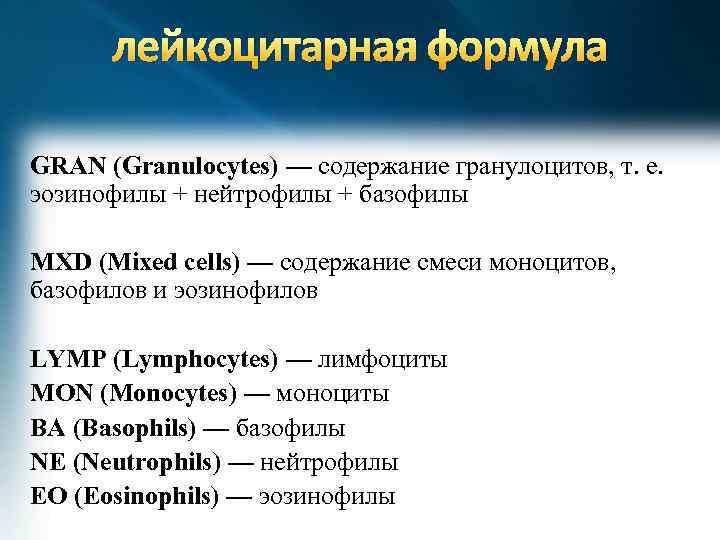 лейкоцитарная формула

GRAN (Granulocytes) — содержание гранулоцитов, т. е. эозинофилы + нейтрофилы + базофилы

MXD (Mixed cells) — содержание смеси моноцитов, базофилов и эозинофилов

LYMP (Lymphocytes) — лимфоциты
MON (Monocytes) — моноциты
BA (Basophils) — базофилы
NE (Neutrophils) — нейтрофилы
EO (Eosinophils) — эозинофилы